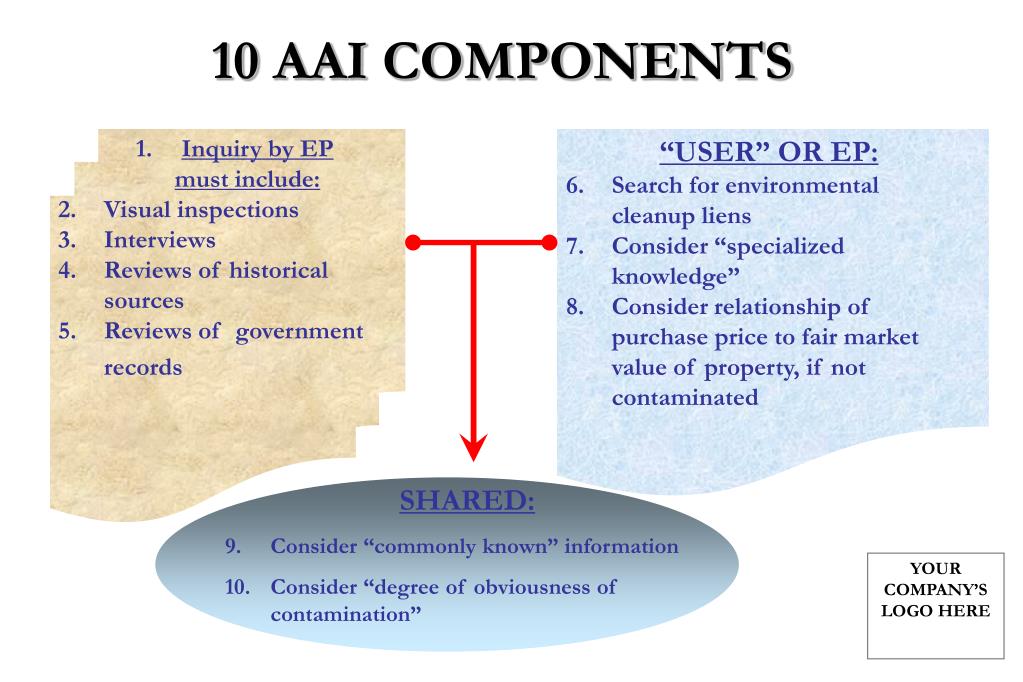 10 AAI COMPONENTS

1. Inquiry by EP must include:
2. Visual inspections
3. Interviews
4. Reviews of historical sources
5. Reviews of government records

"USER" OR EP:
6. Search for environmental cleanup liens
7. Consider "specialized knowledge"
8. Consider relationship of purchase price to fair market value of property, if not contaminated

SHARED:
9. Consider "commonly known" information
10. Consider "degree of obviousness of contamination"

YOUR COMPANY'S LOGO HERE